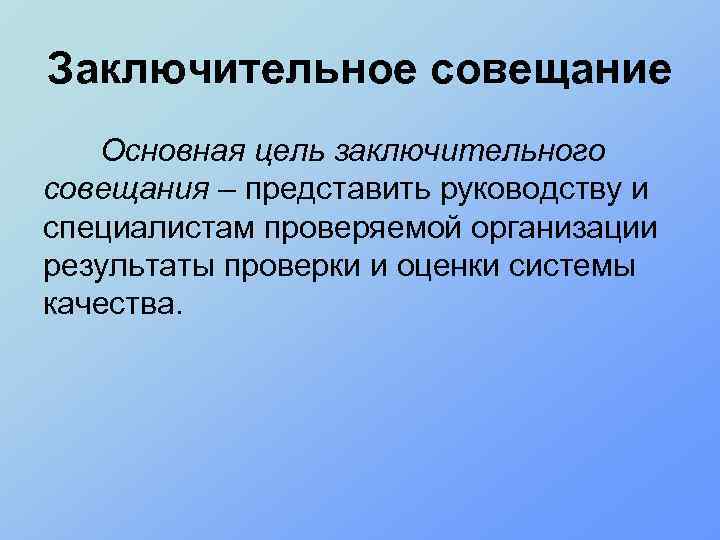 Заключительное совещание

Основная цель заключительного совещания – представить руководству и специалистам проверяемой организации результаты проверки и оценки системы качества.